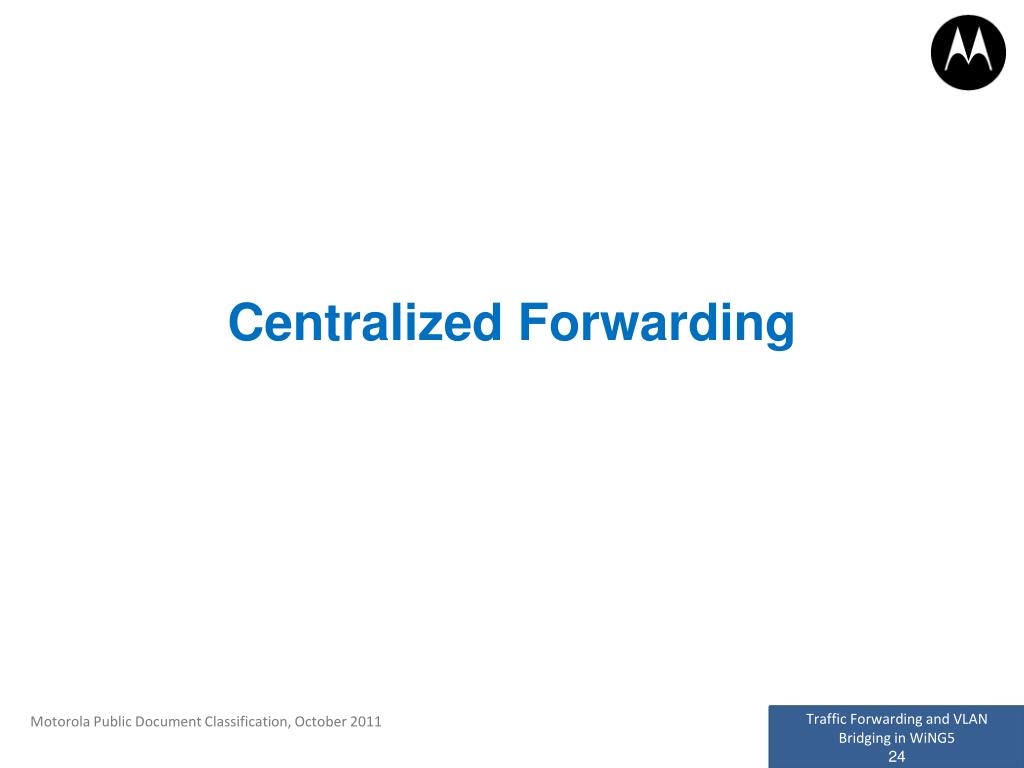 Centralized Forwarding

Motorola Public Document Classification, October 2011

Traffic Forwarding and VLAN Bridging in WiNG5
24